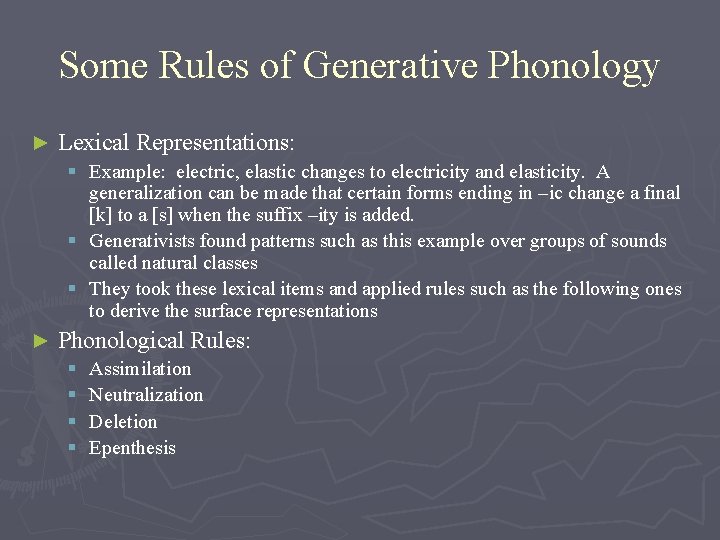 Some Rules of Generative Phonology

► Lexical Representations:

▪ Example: electric, elastic changes to electricity and elasticity. A generalization can be made that certain forms ending in –ic change a final [k] to a [s] when the suffix –ity is added.

▪ Generativists found patterns such as this example over groups of sounds called natural classes

▪ They took these lexical items and applied rules such as the following ones to derive the surface representations

► Phonological Rules:

▪ Assimilation

▪ Neutralization

▪ Deletion

▪ Epenthesis